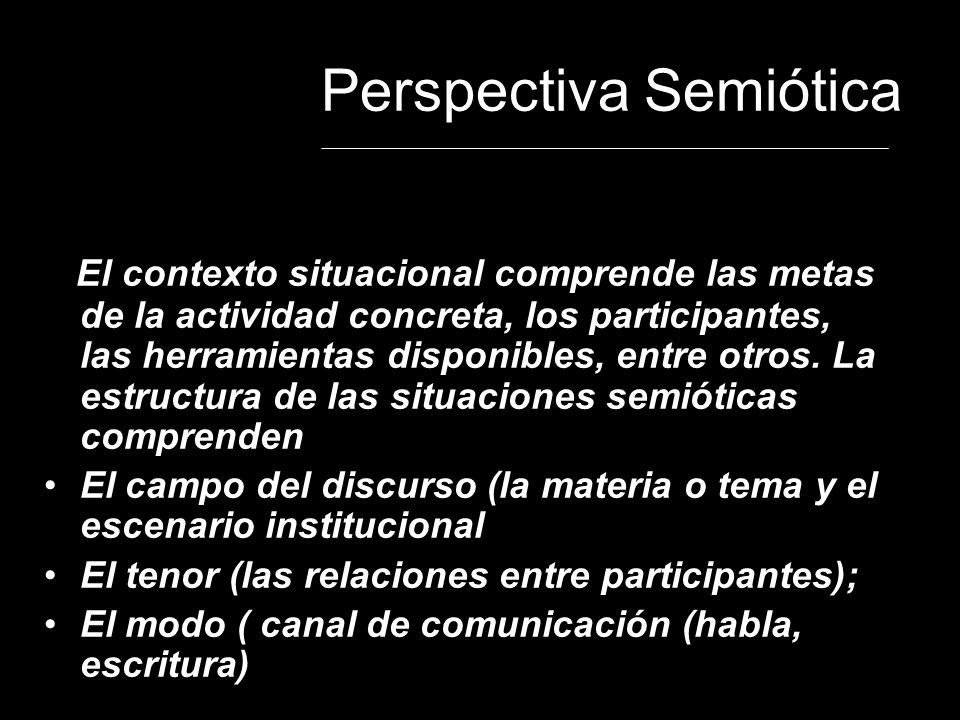 Perspectiva Semiótica

El contexto situacional comprende las metas de la actividad concreta, los participantes, las herramientas disponibles, entre otros. La estructura de las situaciones semióticas comprenden

• El campo del discurso (la materia o tema y el escenario institucional
• El tenor (las relaciones entre participantes);
• El modo ( canal de comunicación (habla, escritura)